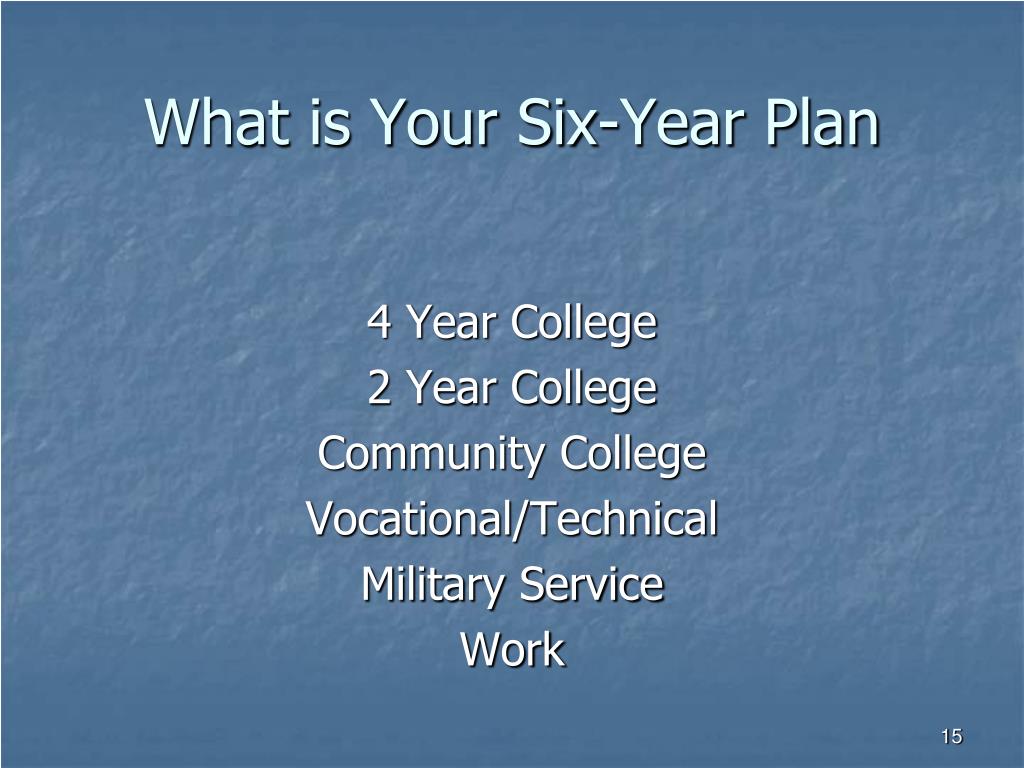 What is Your Six-Year Plan

4 Year College
2 Year College
Community College
Vocational/Technical
Military Service
Work

15